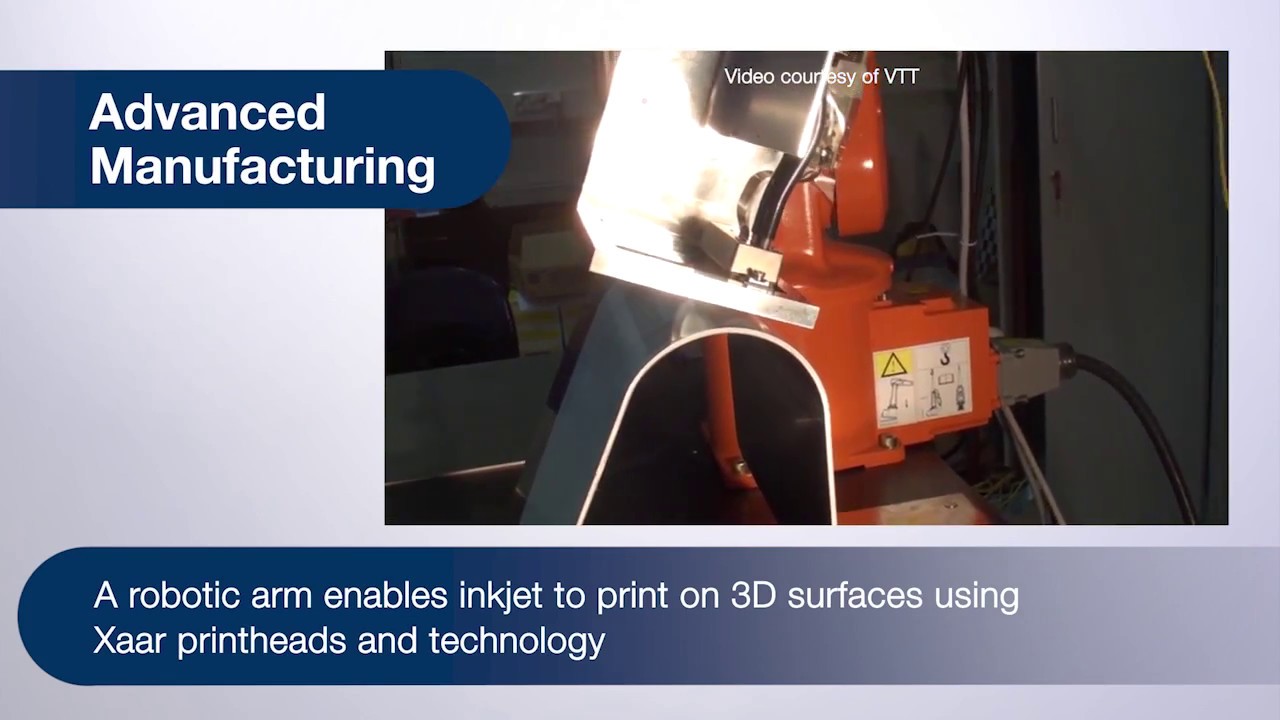 Advanced Manufacturing

Video courtesy of VTT

A robotic arm enables inkjet to print on 3D surfaces using Xaar printheads and technology